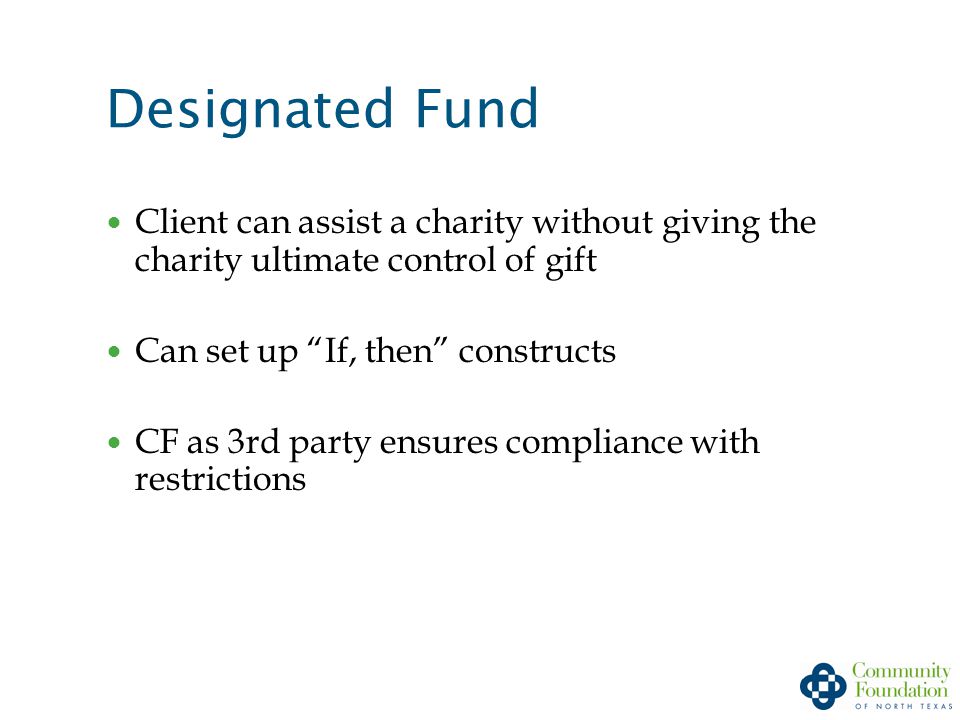 Designated Fund

• Client can assist a charity without giving the charity ultimate control of gift

• Can set up “If, then” constructs

• CF as 3rd party ensures compliance with restrictions

Community Foundation OF NORTH TEXAS